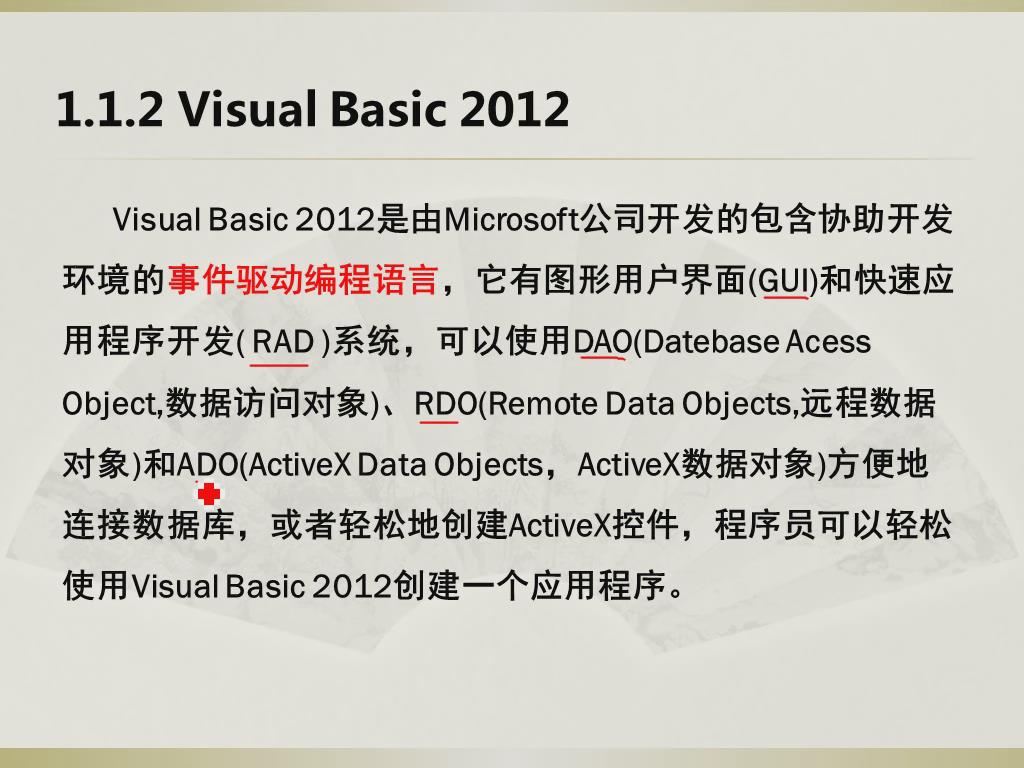 1.1.2 Visual Basic 2012

Visual Basic 2012是由Microsoft公司开发的包含协助开发环境的事件驱动编程语言，它有图形用户界面(GUI)和快速应用程序开发( RAD )系统，可以使用DAO(Datebase Acess Object,数据访问对象)、RDO(Remote Data Objects,远程数据对象)和ADO(ActiveX Data Objects，ActiveX数据对象)方便地连接数据库，或者轻松地创建ActiveX控件，程序员可以轻松使用Visual Basic 2012创建一个应用程序。